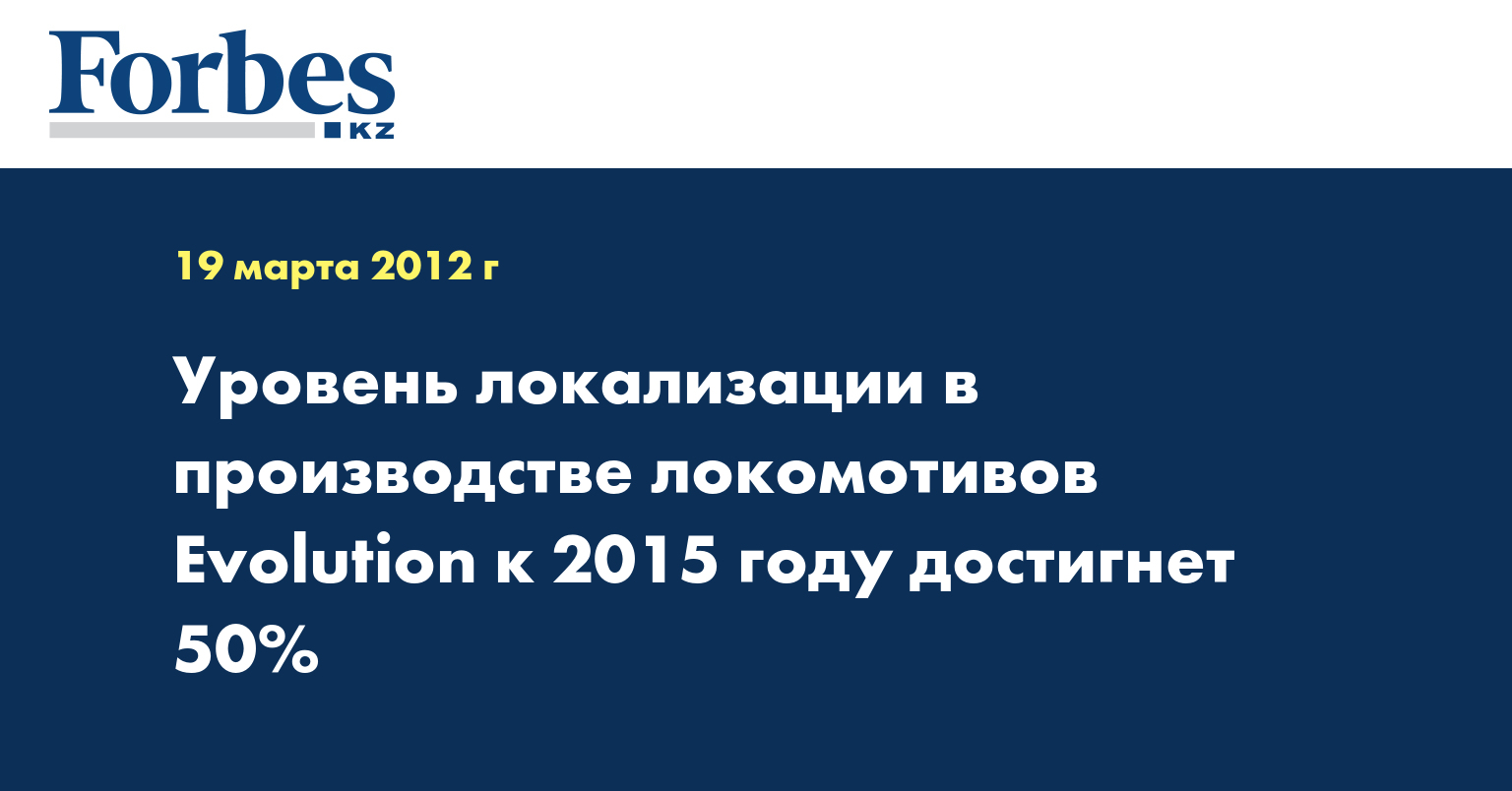 Forbes
KZ

19 марта 2012 г

Уровень локализации в производстве локомотивов Evolution к 2015 году достигнет 50%